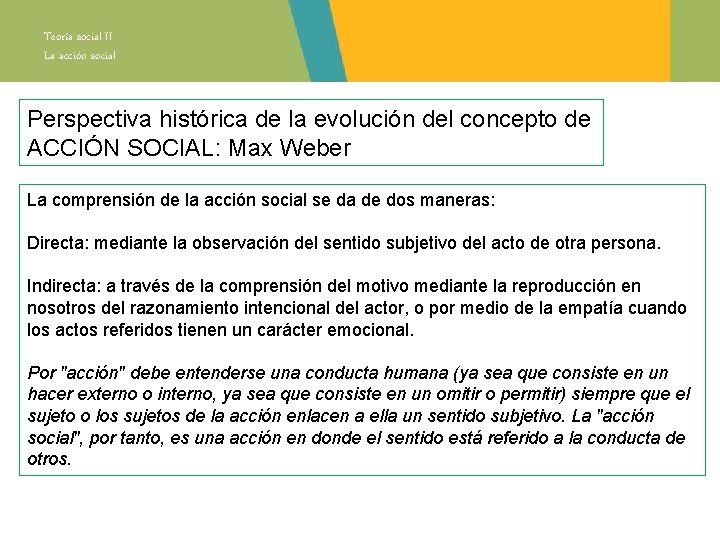 Teoría social II
La acción social

Perspectiva histórica de la evolución del concepto de ACCIÓN SOCIAL: Max Weber

La comprensión de la acción social se da de dos maneras:

Directa: mediante la observación del sentido subjetivo del acto de otra persona.

Indirecta: a través de la comprensión del motivo mediante la reproducción en nosotros del razonamiento intencional del actor, o por medio de la empatía cuando los actos referidos tienen un carácter emocional.

Por "acción" debe entenderse una conducta humana (ya sea que consiste en un hacer externo o interno, ya sea que consiste en un omitir o permitir) siempre que el sujeto o los sujetos de la acción enlacen a ella un sentido subjetivo. La "acción social", por tanto, es una acción en donde el sentido está referido a la conducta de otros.